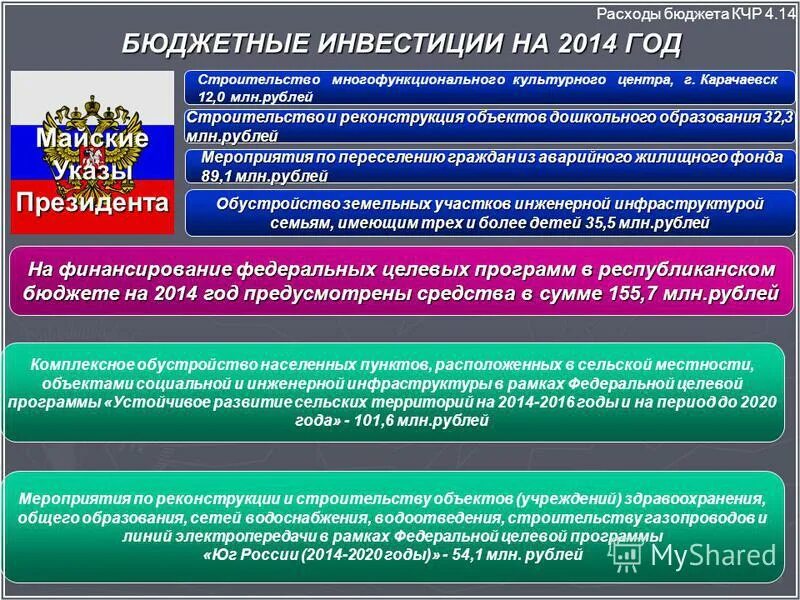 Расходы бюджета КЧР 4.14

БЮДЖЕТНЫЕ ИНВЕСТИЦИИ НА 2014 ГОД

Майские Указы Президента

Строительство многофункционального культурного центра, г. Карачаевск 12,0 млн.рублей

Строительство и реконструкция объектов дошкольного образования 32,3 млн.рублей

Мероприятия по переселению граждан из аварийного жилищного фонда 89,1 млн.рублей

Обустройство земельных участков инженерной инфраструктурой семьям, имеющим трех и более детей 35,5 млн.рублей

На финансирование федеральных целевых программ в республиканском бюджете на 2014 год предусмотрены средства в сумме 155,7 млн.рублей

Комплексное обустройство населенных пунктов, расположенных в сельской местности, объектами социальной и инженерной инфраструктуры в рамках Федеральной целевой программы «Устойчивое развитие сельских территорий на 2014-2016 годы и на период до 2020 года» - 101,6 млн.рублей

Мероприятия по реконструкции и строительству объектов (учреждений) здравоохранения, общего образования, сетей водоснабжения, водоотведения, строительству газопроводов и линий электропередачи в рамках Федеральной целевой программы «Юг России (2014-2020 годы)» - 54,1 млн. рублей

MyShared